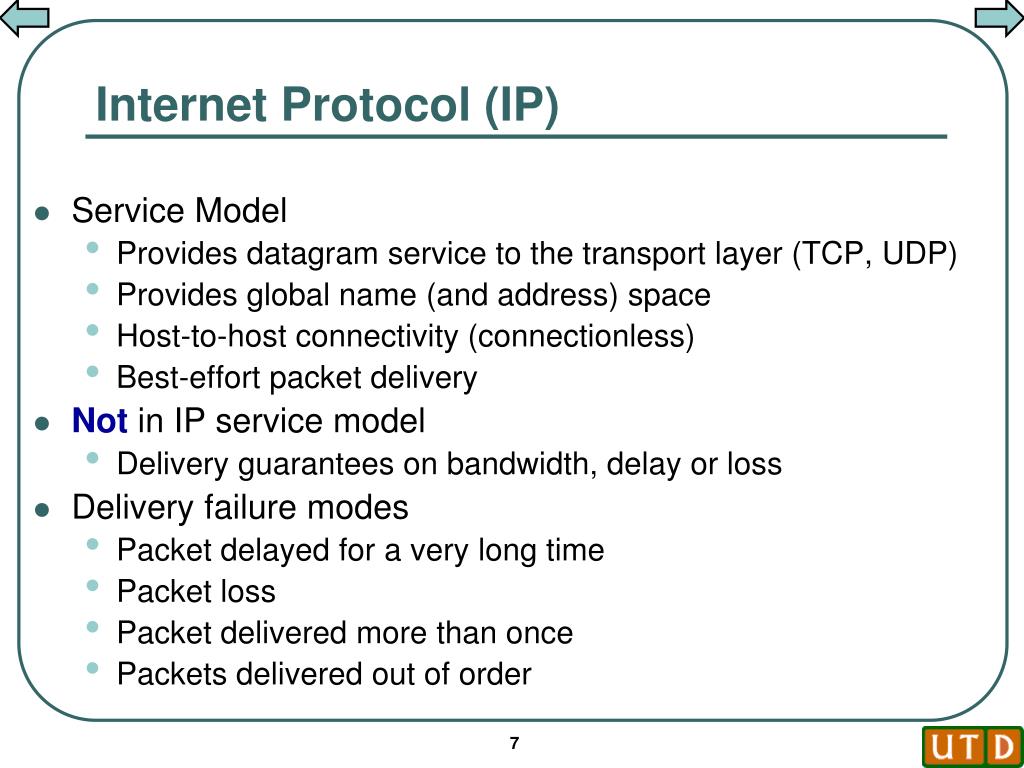 Internet Protocol (IP)

- Service Model
  - Provides datagram service to the transport layer (TCP, UDP)
  - Provides global name (and address) space
  - Host-to-host connectivity (connectionless)
  - Best-effort packet delivery
- Not in IP service model
  - Delivery guarantees on bandwidth, delay or loss
- Delivery failure modes
  - Packet delayed for a very long time
  - Packet loss
  - Packet delivered more than once
  - Packets delivered out of order

7

UTD